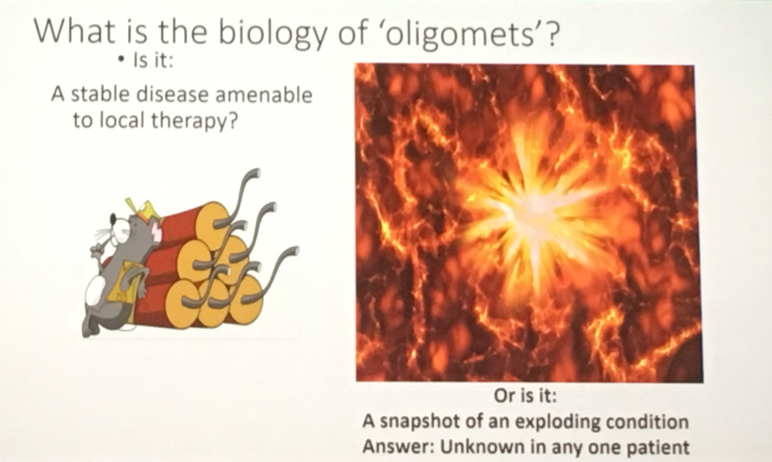 What is the biology of 'oligomets'?

• Is it:

A stable disease amenable to local therapy?

Or is it:
A snapshot of an exploding condition
Answer: Unknown in any one patient